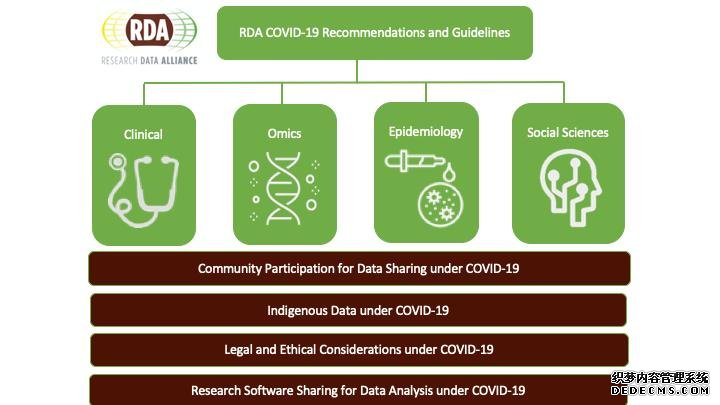 RDA
RESEARCH DATA ALLIANCE

RDA COVID-19 Recommendations and Guidelines

Clinical

Omics

Epidemiology

Social Sciences

Community Participation for Data Sharing under COVID-19

Indigenous Data under COVID-19

Legal and Ethical Considerations under COVID-19

Research Software Sharing for Data Analysis under COVID-19

织梦内容管理系统
DEDECMS.COM